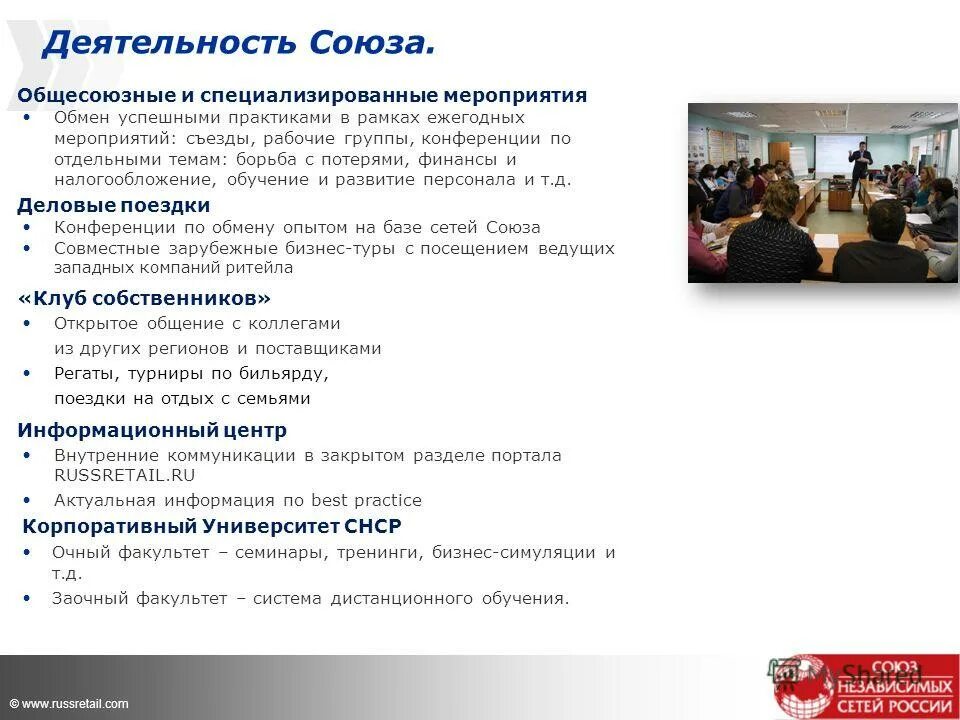 Деятельность Союза.

Общесоюзные и специализированные мероприятия

• Обмен успешными практиками в рамках ежегодных мероприятий: съезды, рабочие группы, конференции по отдельными темам: борьба с потерями, финансы и налогообложение, обучение и развитие персонала и т.д.

Деловые поездки

• Конференции по обмену опытом на базе сетей Союза
• Совместные зарубежные бизнес-туры с посещением ведущих западных компаний ритейла

«Клуб собственников»

• Открытое общение с коллегами из других регионов и поставщиками
• Регаты, турниры по бильярду, поездки на отдых с семьями

Информационный центр

• Внутренние коммуникации в закрытом разделе портала RUSSRETAIL.RU
• Актуальная информация по best practice

Корпоративный Университет СНСР

• Очный факультет – семинары, тренинги, бизнес-симуляции и т.д.
• Заочный факультет – система дистанционного обучения.

© www.russretail.com

MyShared

СОЮЗ НЕЗАВИСИМЫХ СЕТЕЙ РОССИИ